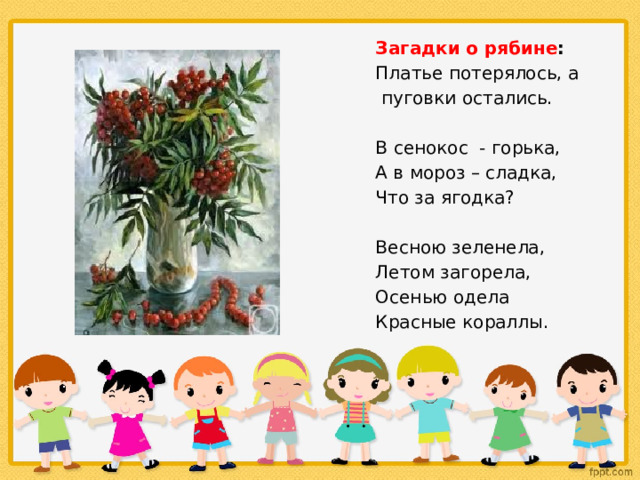 Загадки о рябине:
Платье потерялось, а пуговки остались.

В сенокос - горька,
А в мороз – сладка,
Что за ягодка?

Весною зеленела,
Летом загорела,
Осенью одела
Красные кораллы.

fppt.com